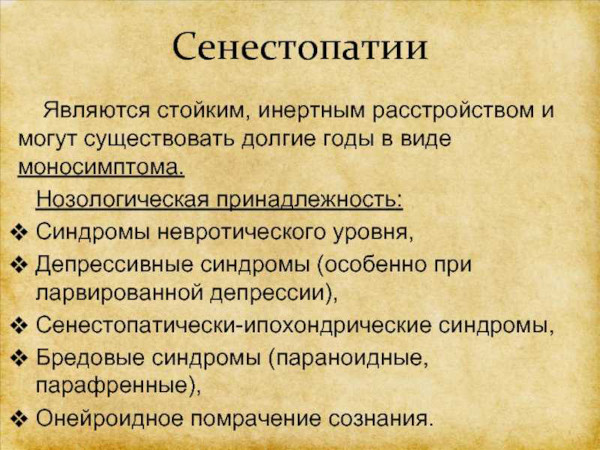 Сенестопатии

Являются стойким, инертным расстройством и могут существовать долгие годы в виде моносимптома.

Нозологическая принадлежность:

❖ Синдромы невротического уровня,
❖ Депрессивные синдромы (особенно при ларвированной депрессии),
❖ Сенестопатически-ипохондрические синдромы,
❖ Бредовые синдромы (параноидные, парафренные),
❖ Онейроидное помрачение сознания.